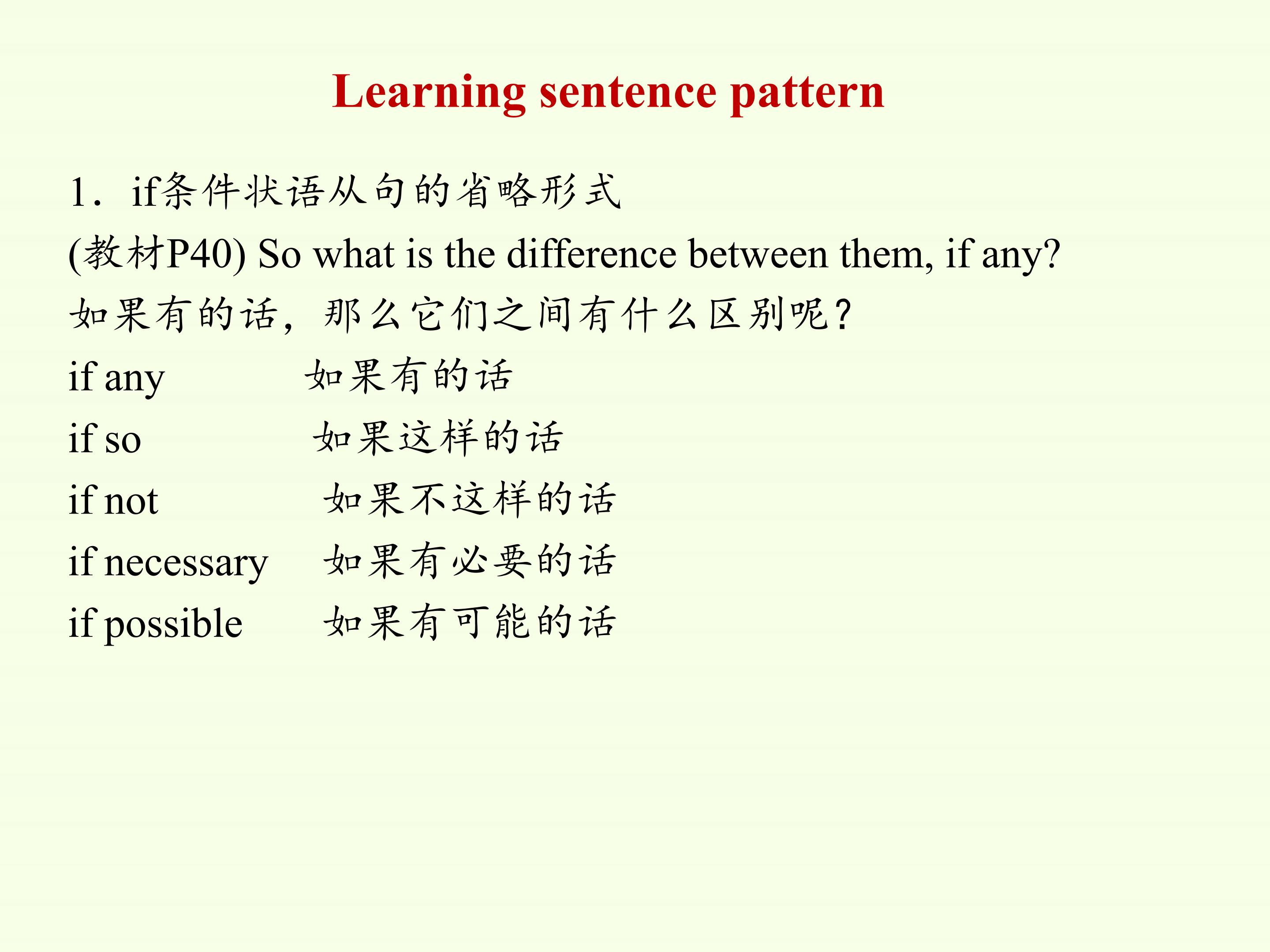 Learning sentence pattern

1．if条件状语从句的省略形式

(教材P40) So what is the difference between them, if any?

如果有的话，那么它们之间有什么区别呢?

if any　　　如果有的话

if so　　　如果这样的话

if not　　　如果不这样的话

if necessary　　如果有必要的话

if possible　　如果有可能的话